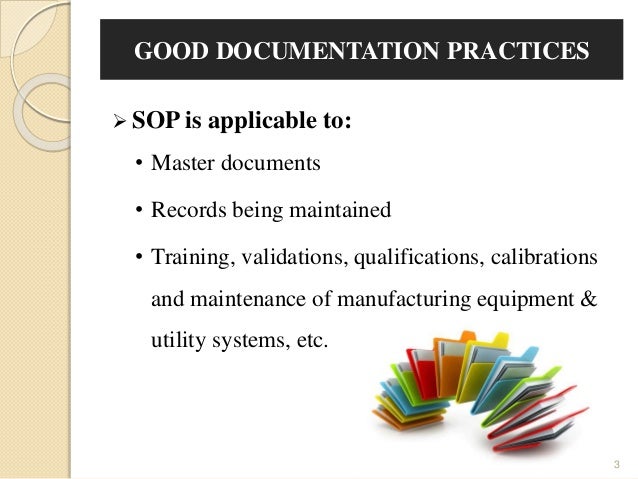 GOOD DOCUMENTATION PRACTICES

➢ SOP is applicable to:

• Master documents

• Records being maintained

• Training, validations, qualifications, calibrations and maintenance of manufacturing equipment & utility systems, etc.

3